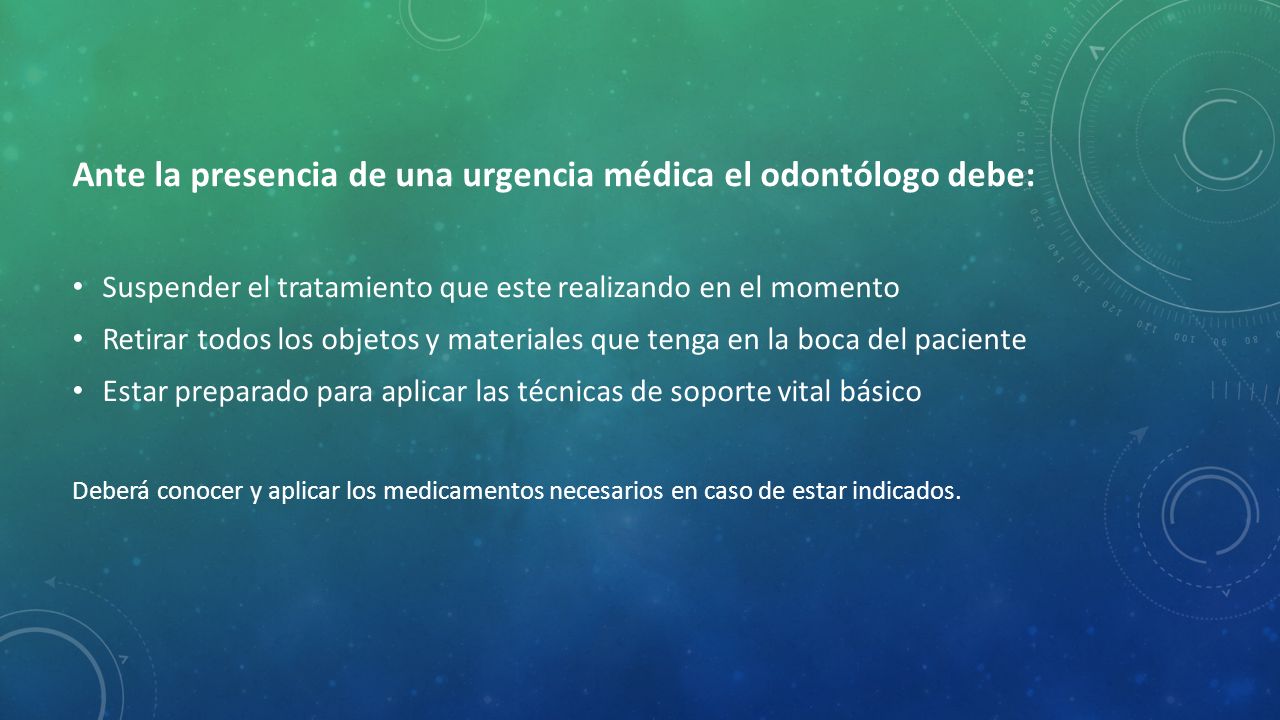 Ante la presencia de una urgencia médica el odontólogo debe:

• Suspender el tratamiento que este realizando en el momento
• Retirar todos los objetos y materiales que tenga en la boca del paciente
• Estar preparado para aplicar las técnicas de soporte vital básico

Deberá conocer y aplicar los medicamentos necesarios en caso de estar indicados.